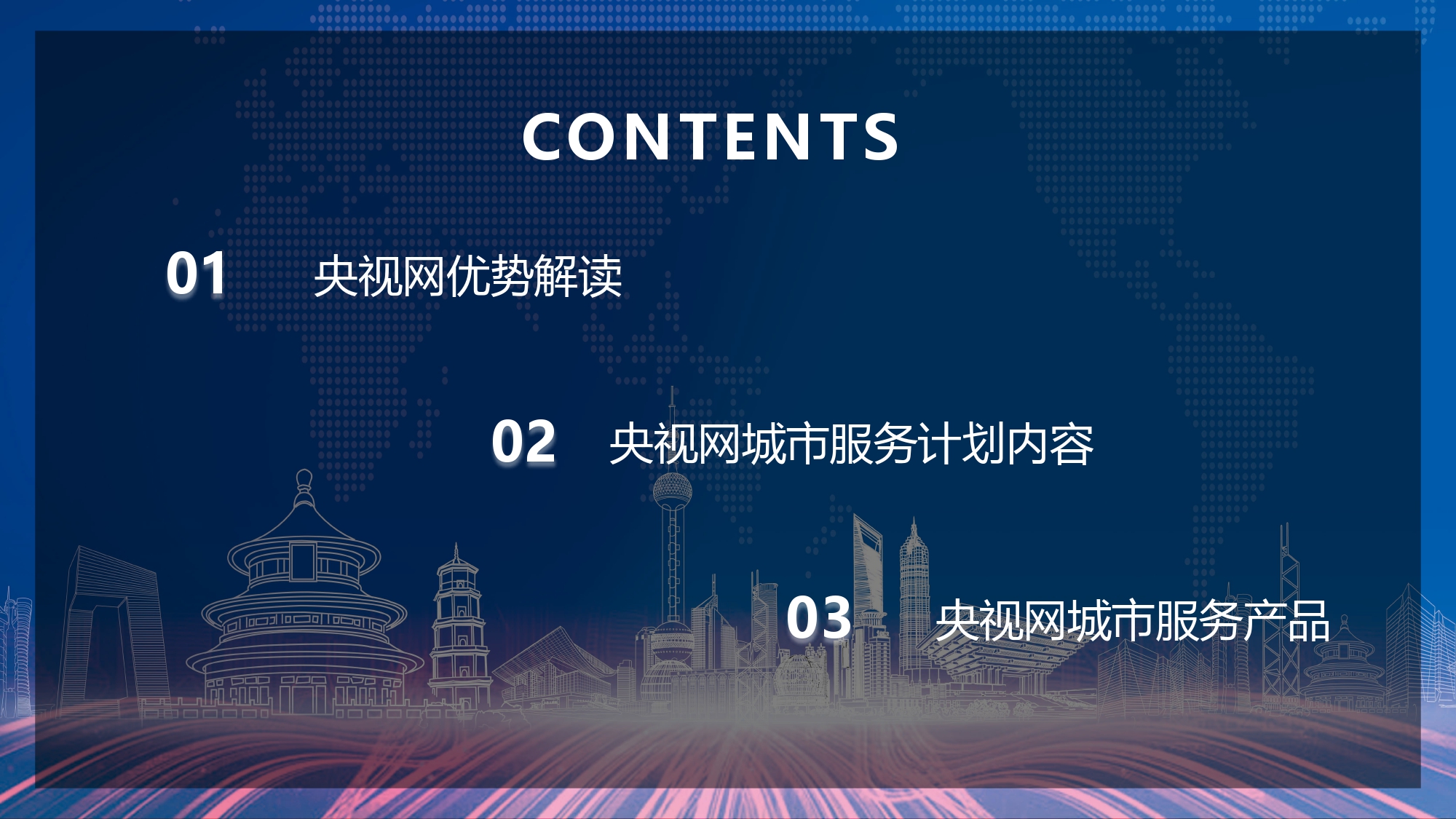 CONTENTS

01 央视网优势解读

02 央视网城市服务计划内容

03 央视网城市服务产品